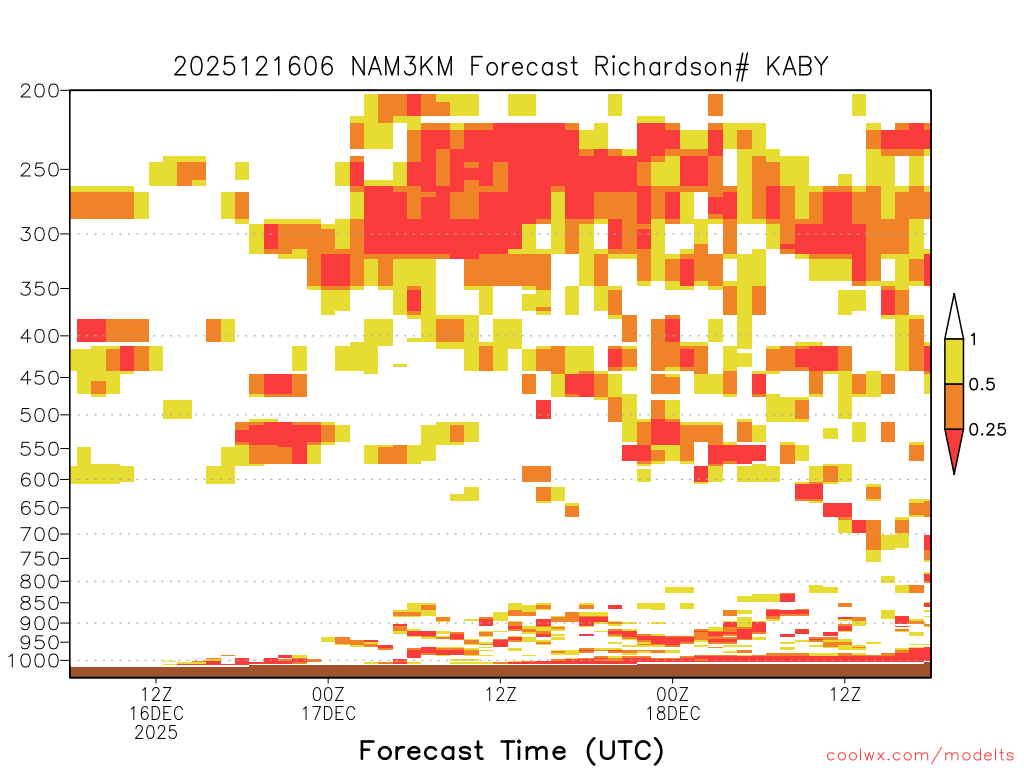 2025121606 NAM3KM Forecast Richardson# KABY

200
250
300
350
400
450
500
550
600
650
700
750
800
850
900
950
1000

1
0.5
0.25

12Z
16DEC
2025

00Z
17DEC

12Z

00Z
18DEC

12Z

Forecast Time (UTC)

coolwx.com/modelts